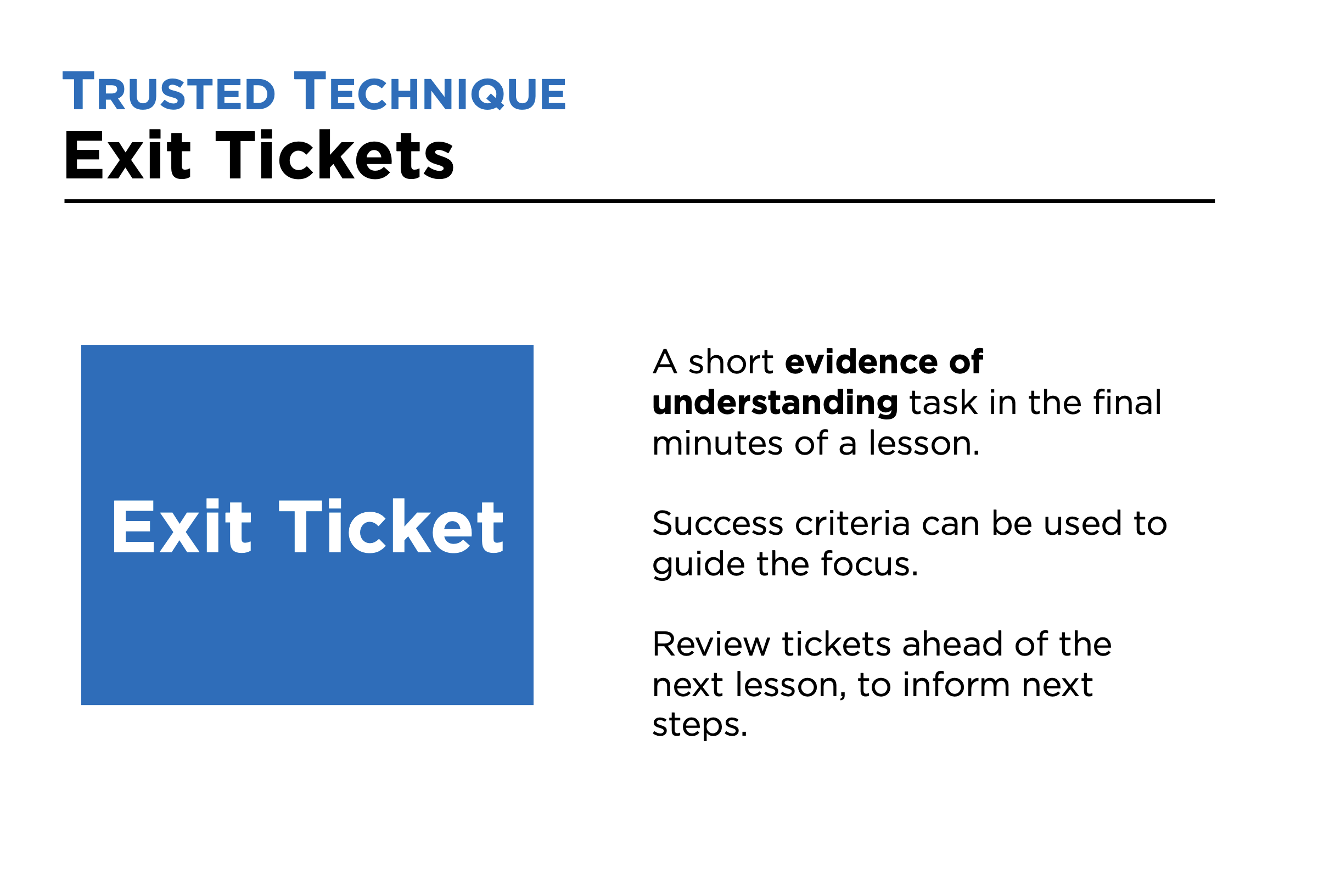 TRUSTED TECHNIQUE
Exit Tickets

Exit Ticket

A short evidence of understanding task in the final minutes of a lesson.

Success criteria can be used to guide the focus.

Review tickets ahead of the next lesson, to inform next steps.